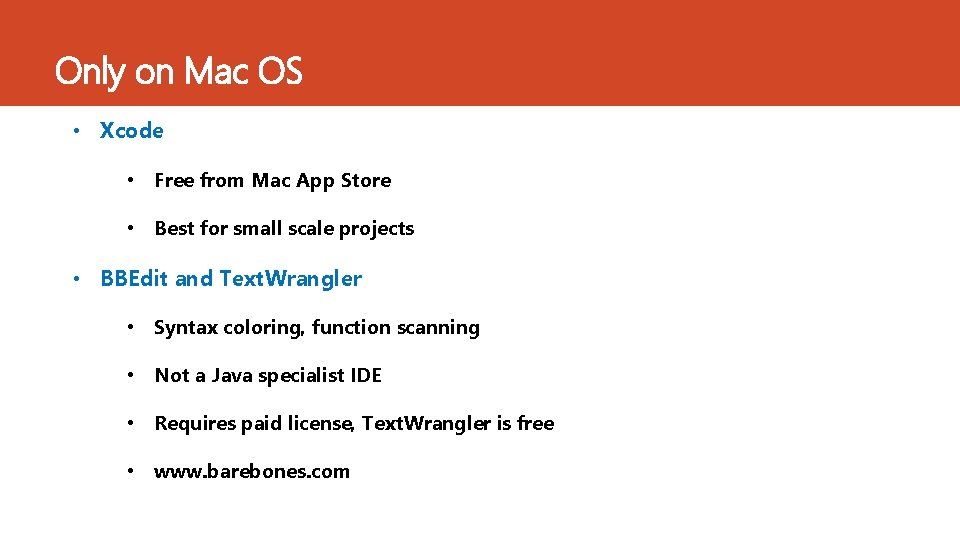 Only on Mac OS

• Xcode

• Free from Mac App Store

• Best for small scale projects

• BBEdit and TextWrangler

• Syntax coloring, function scanning

• Not a Java specialist IDE

• Requires paid license, TextWrangler is free

• www.barebones.com